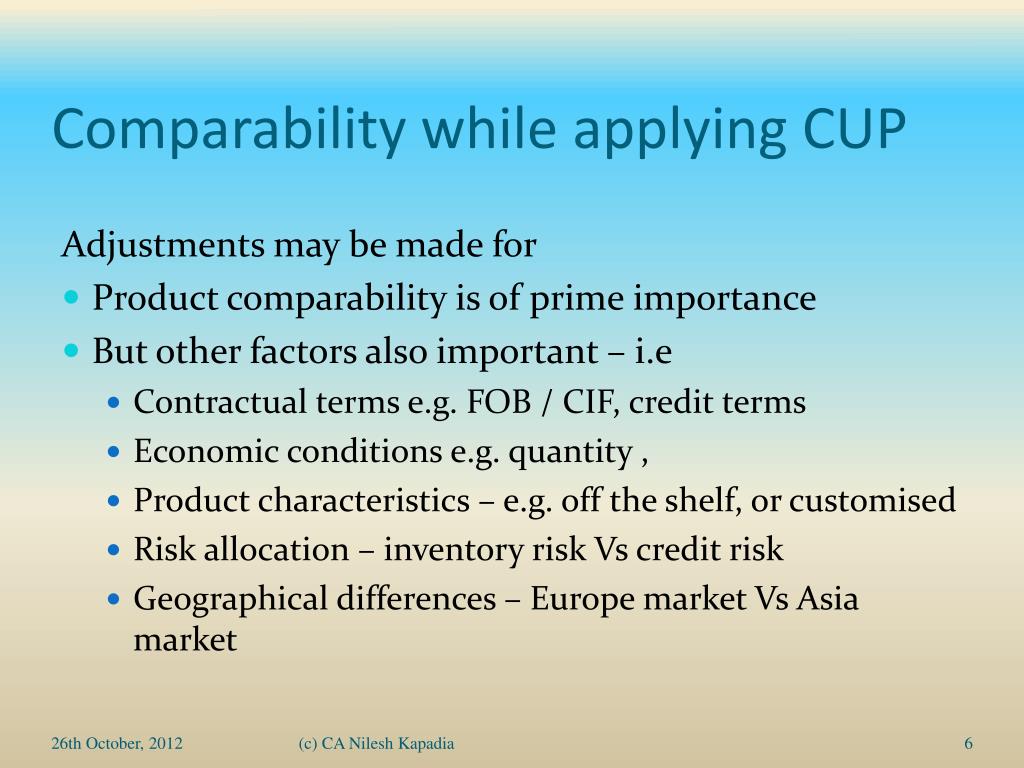 Comparability while applying CUP

Adjustments may be made for

- Product comparability is of prime importance
- But other factors also important – i.e
  - Contractual terms e.g. FOB / CIF, credit terms
  - Economic conditions e.g. quantity ,
  - Product characteristics – e.g. off the shelf, or customised
  - Risk allocation – inventory risk Vs credit risk
  - Geographical differences – Europe market Vs Asia market

26th October, 2012

(c) CA Nilesh Kapadia

6